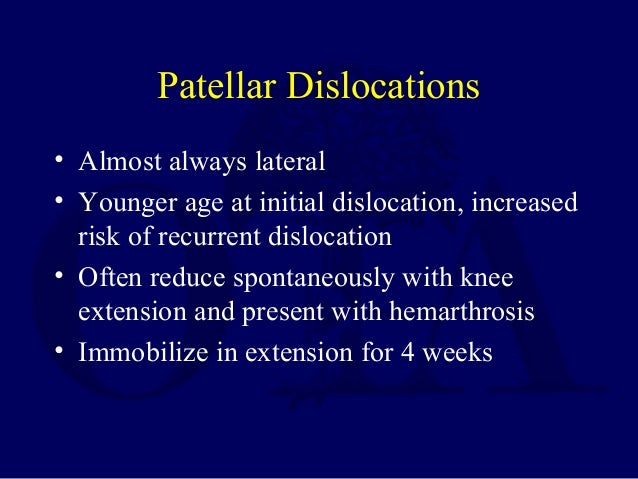 Patellar Dislocations

• Almost always lateral
• Younger age at initial dislocation, increased risk of recurrent dislocation
• Often reduce spontaneously with knee extension and present with hemarthrosis
• Immobilize in extension for 4 weeks